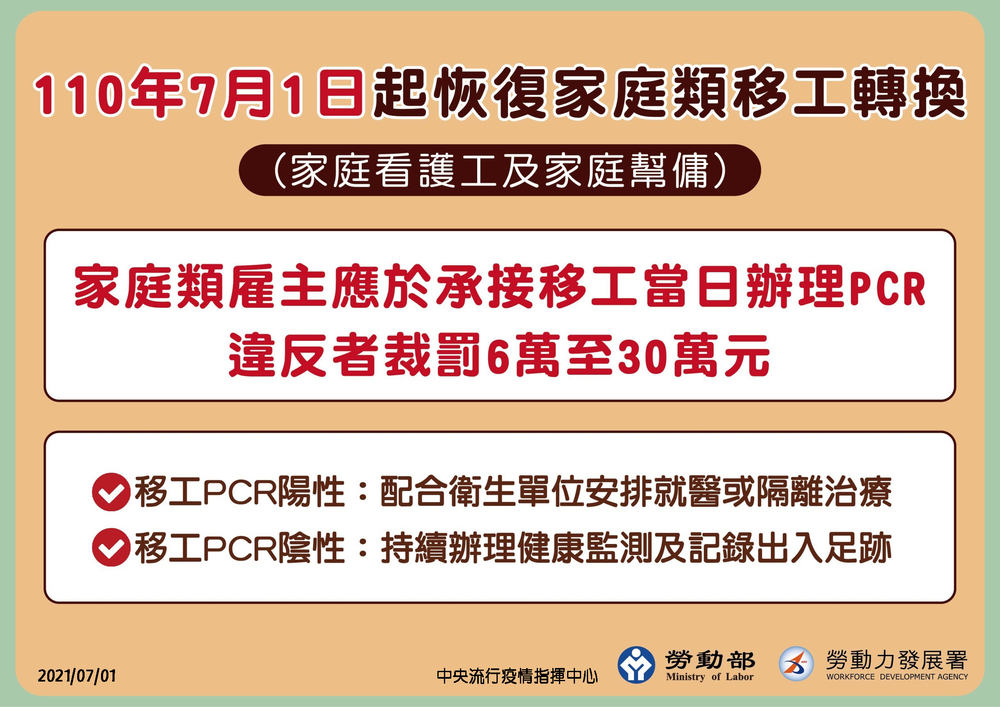 110年7月1日起恢復家庭類移工轉換

（家庭看護工及家庭幫傭）

家庭類雇主應於承接移工當日辦理PCR
違反者裁罰6萬至30萬元

移工PCR陽性：配合衛生單位安排就醫或隔離治療

移工PCR陰性：持續辦理健康監測及記錄出入足跡

2021/07/01

中央流行疫情指揮中心

勞動部
Ministry of Labor

勞動力發展署
WORKFORCE DEVELOPMENT AGENCY